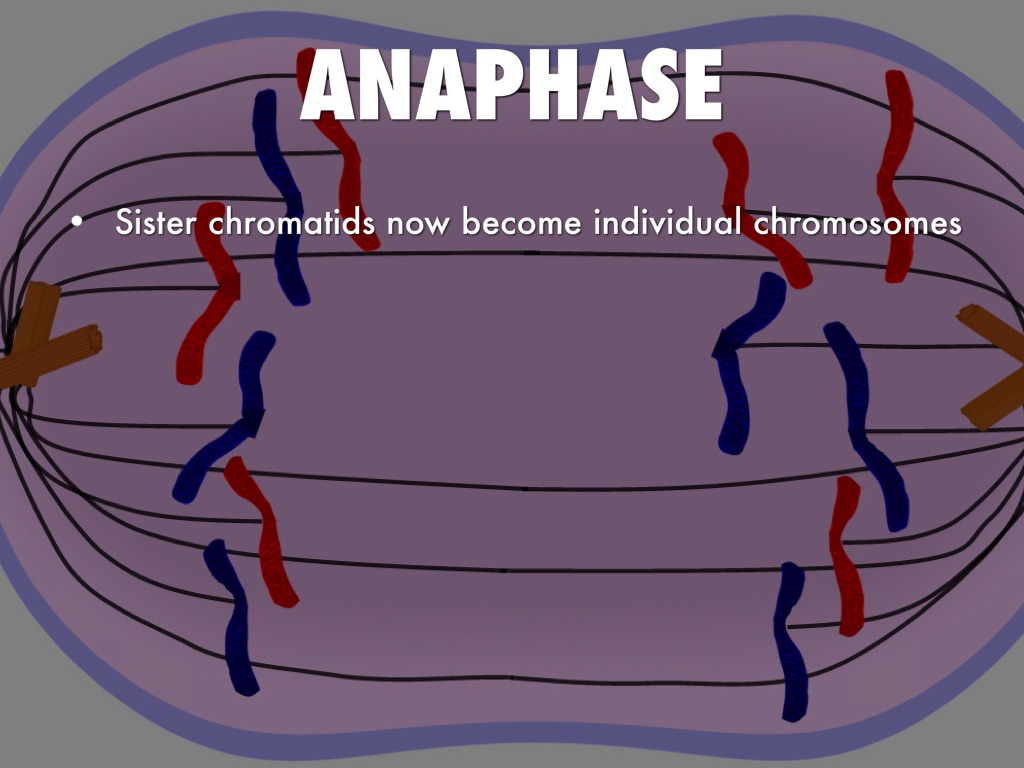 ANAPHASE

• Sister chromatids now become individual chromosomes